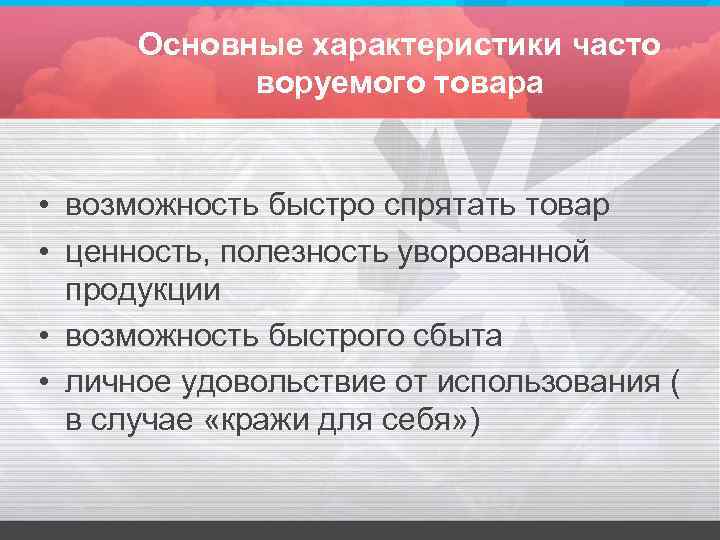 Основные характеристики часто воруемого товара

• возможность быстро спрятать товар
• ценность, полезность уворованной продукции
• возможность быстрого сбыта
• личное удовольствие от использования ( в случае «кражи для себя»)